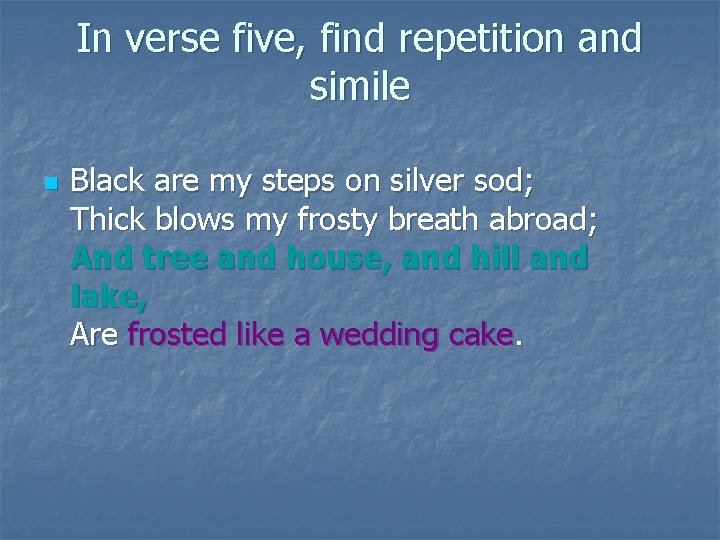 In verse five, find repetition and simile

Black are my steps on silver sod;
Thick blows my frosty breath abroad;
And tree and house, and hill and lake,
Are frosted like a wedding cake.